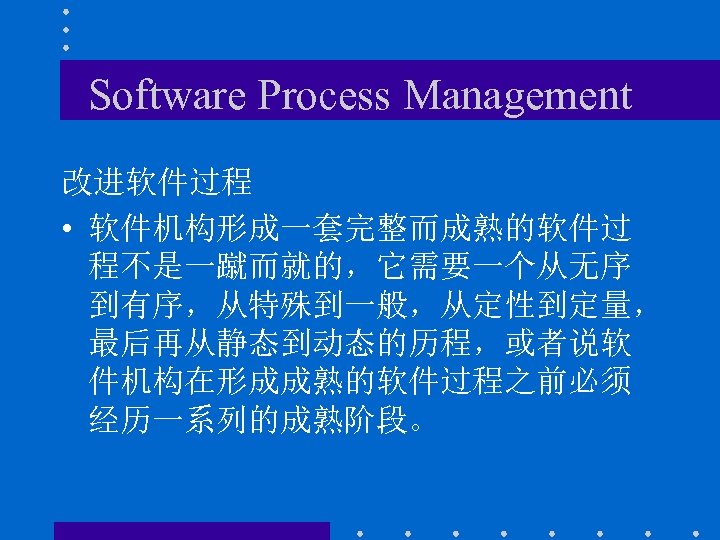 Software Process Management

改进软件过程

• 软件机构形成一套完整而成熟的软件过程不是一蹴而就的，它需要一个从无序到有序，从特殊到一般，从定性到定量，最后再从静态到动态的历程，或者说软件机构在形成成熟的软件过程之前必须经历一系列的成熟阶段。